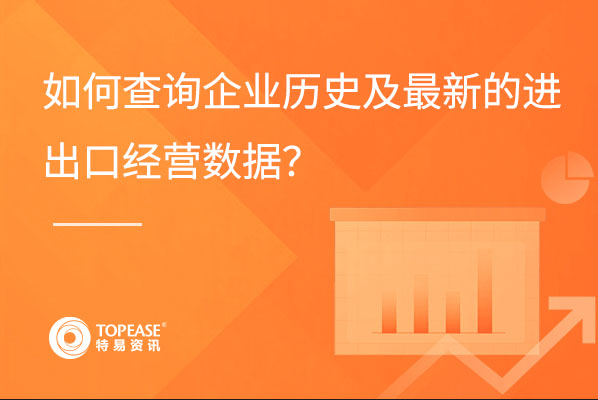 如何查询企业历史及最新的进出口经营数据?

TOPEASE®
特易资讯